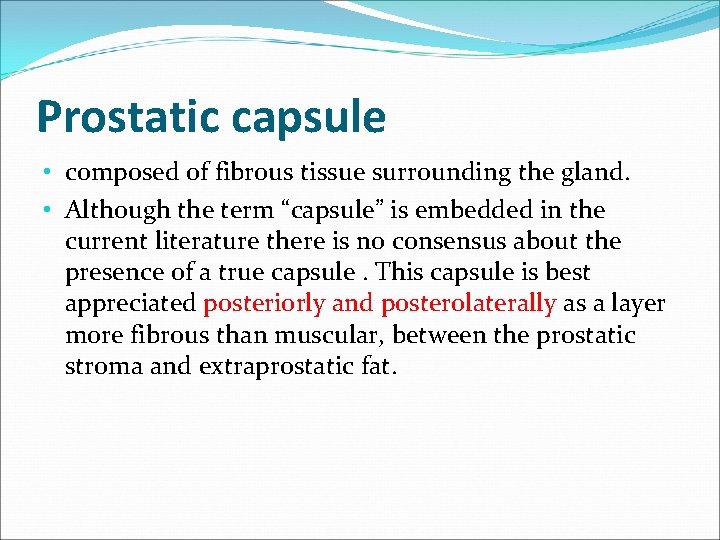 Prostatic capsule

• composed of fibrous tissue surrounding the gland.

• Although the term “capsule” is embedded in the current literature there is no consensus about the presence of a true capsule . This capsule is best appreciated posteriorly and posterolaterally as a layer more fibrous than muscular, between the prostatic stroma and extraprostatic fat.